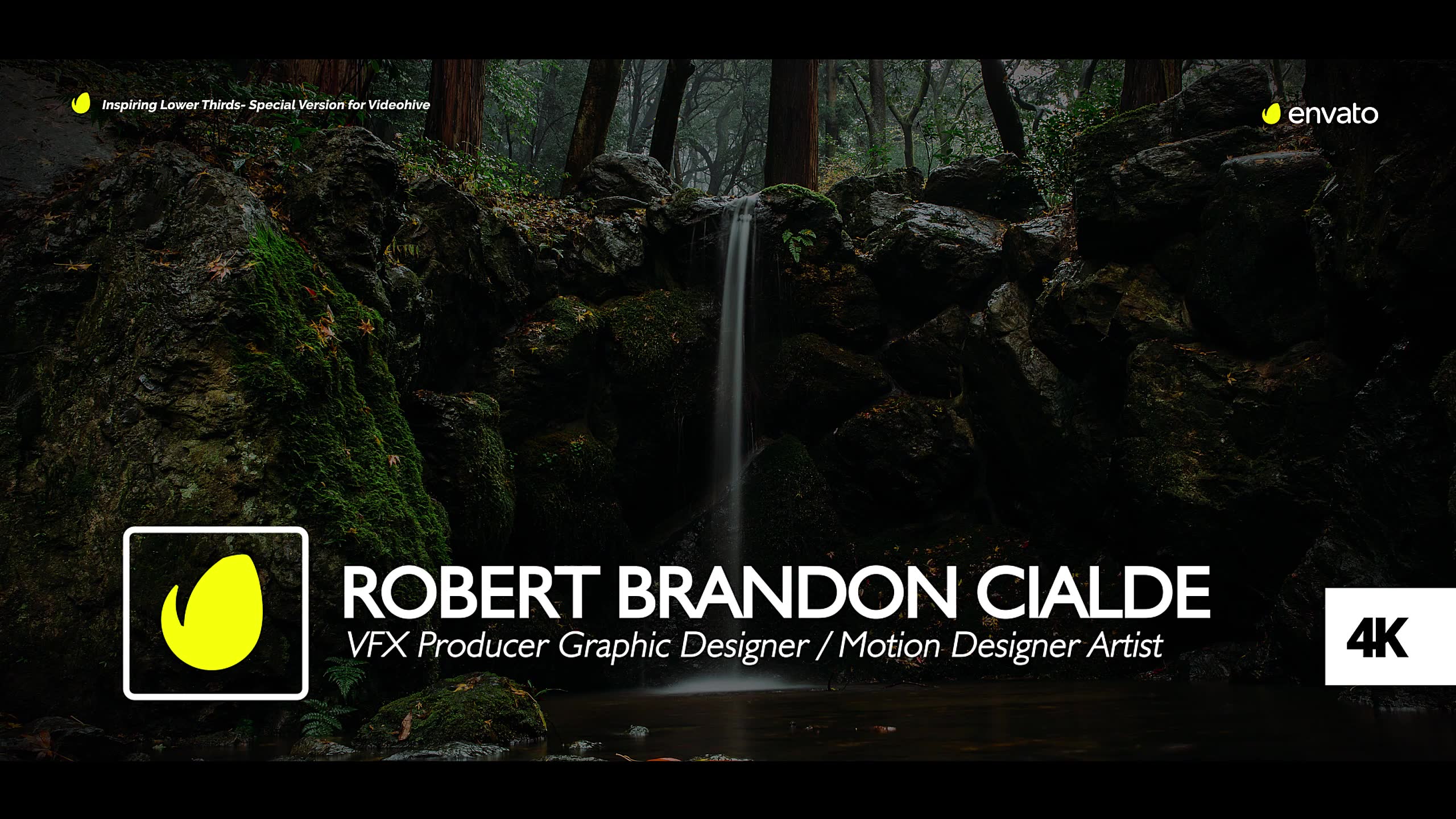 Inspiring Lower Thirds- Special Version for Videohive

envato

ROBERT BRANDON CIALDE
VFX Producer Graphic Designer / Motion Designer Artist

4K